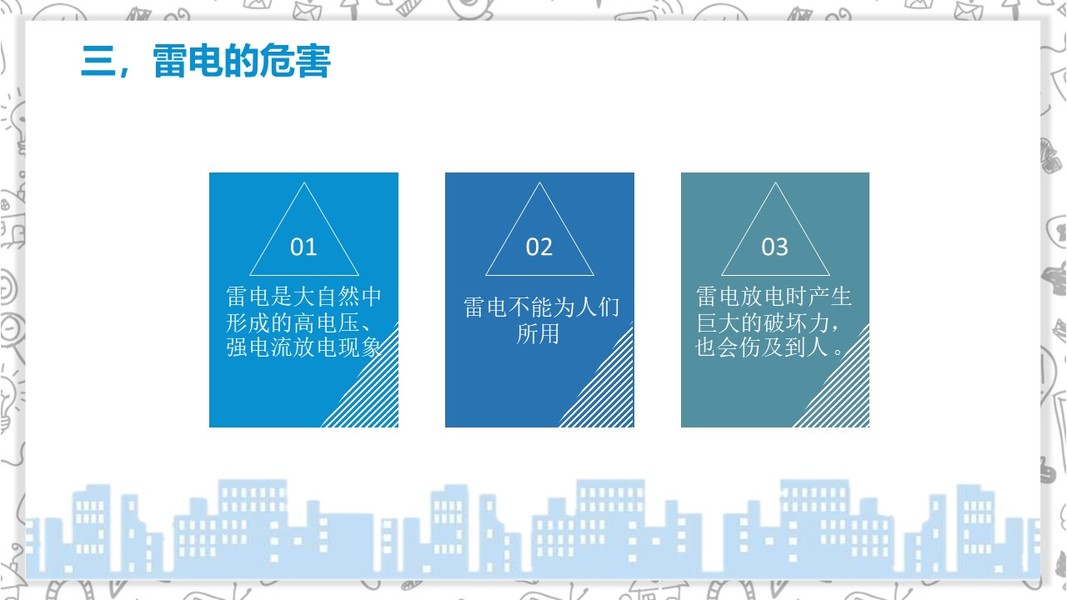 三，雷电的危害

01
雷电是大自然中形成的高电压、强电流放电现象

02
雷电不能为人们所用

03
雷电放电时产生巨大的破坏力，也会伤及到人。